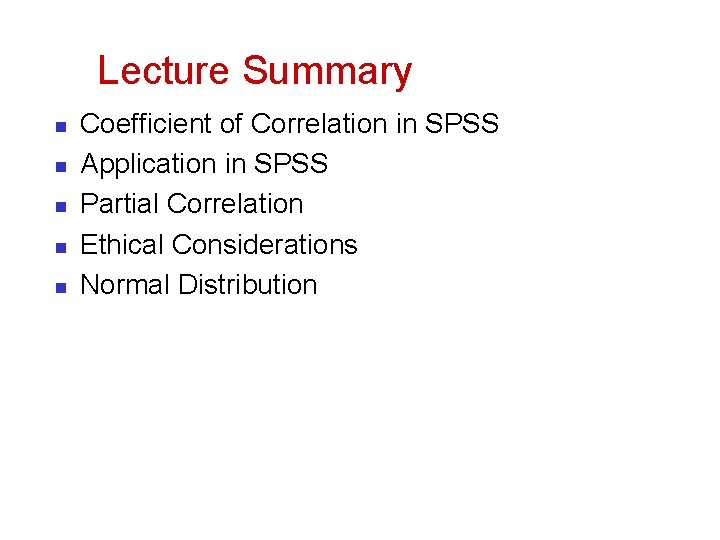 Lecture Summary

- Coefficient of Correlation in SPSS
- Application in SPSS
- Partial Correlation
- Ethical Considerations
- Normal Distribution